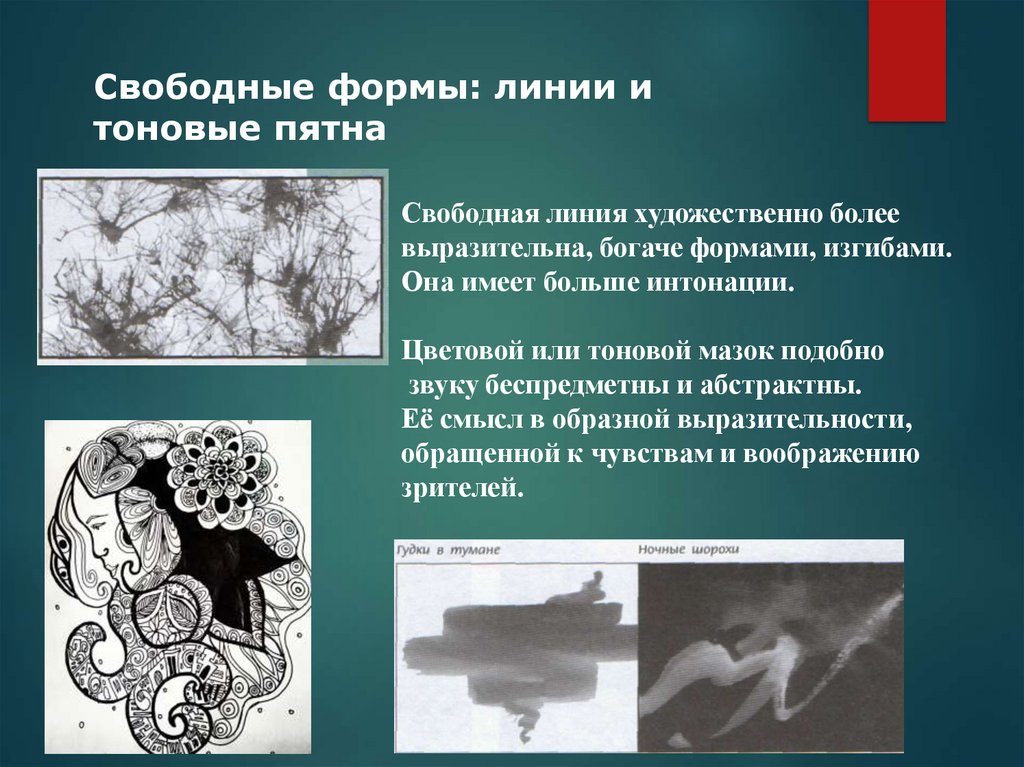 Свободные формы: линии и тоновые пятна

Свободная линия художественно более выразительна, богаче формами, изгибами. Она имеет больше интонации.

Цветовой или тоновой мазок подобно звуку беспредметны и абстрактны. Её смысл в образной выразительности, обращенной к чувствам и воображению зрителей.

Гудки в тумане

Ночные шорохи